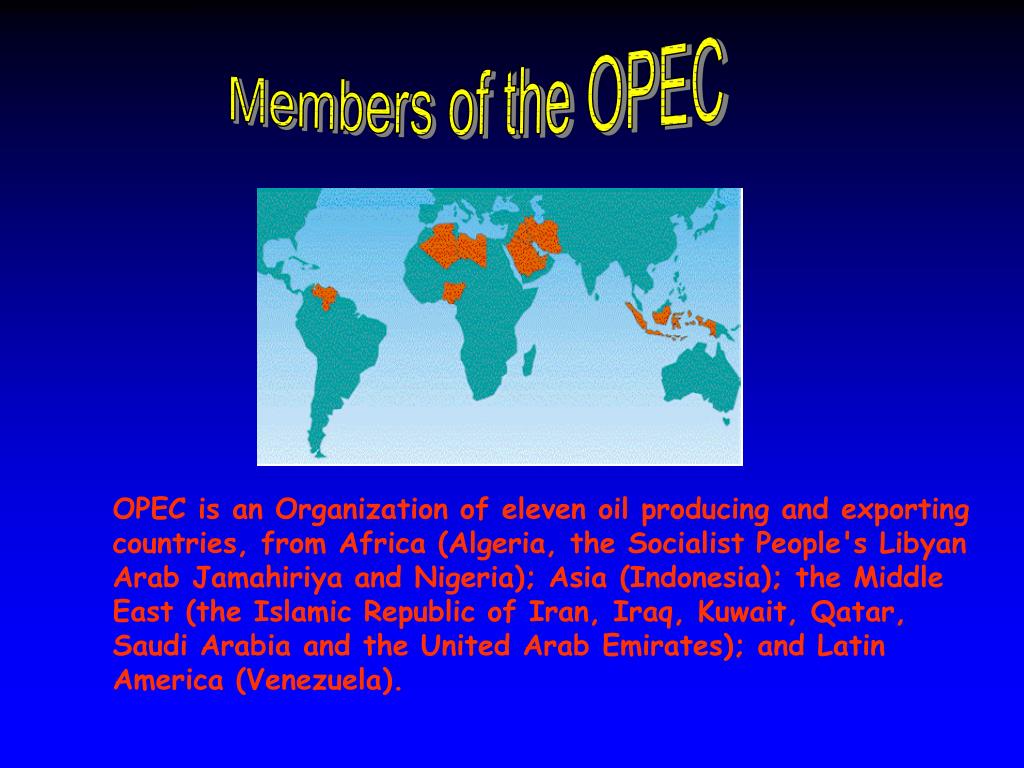 Members of the OPEC

OPEC is an Organization of eleven oil producing and exporting countries, from Africa (Algeria, the Socialist People's Libyan Arab Jamahiriya and Nigeria); Asia (Indonesia); the Middle East (the Islamic Republic of Iran, Iraq, Kuwait, Qatar, Saudi Arabia and the United Arab Emirates); and Latin America (Venezuela).